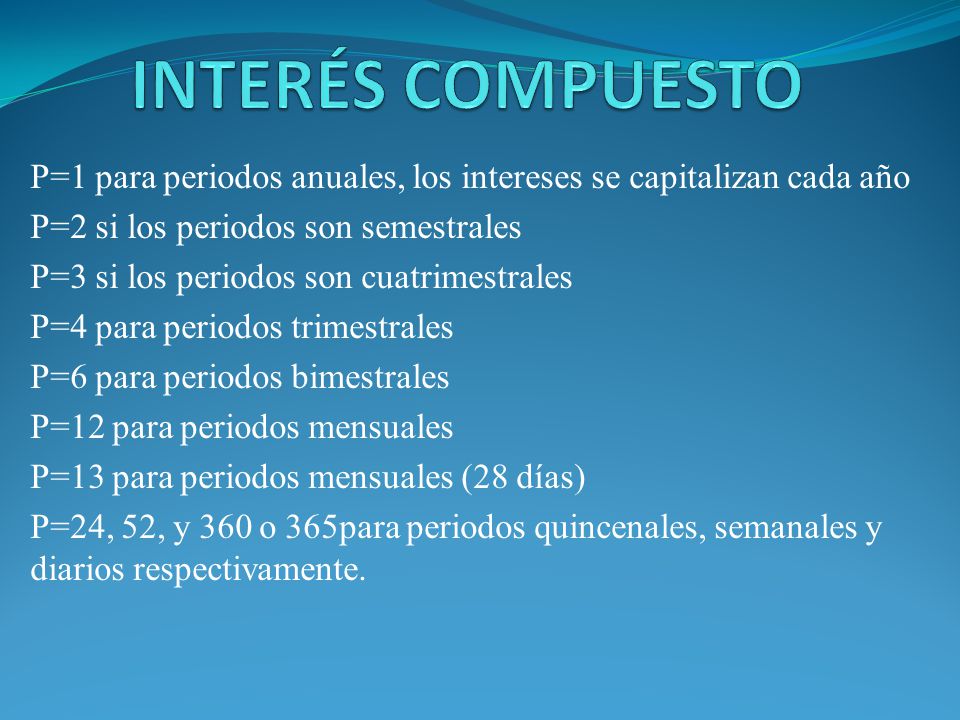 INTERÉS COMPUESTO

P=1 para periodos anuales, los intereses se capitalizan cada año

P=2 si los periodos son semestrales

P=3 si los periodos son cuatrimestrales

P=4 para periodos trimestrales

P=6 para periodos bimestrales

P=12 para periodos mensuales

P=13 para periodos mensuales (28 días)

P=24, 52, y 360 o 365para periodos quincenales, semanales y diarios respectivamente.